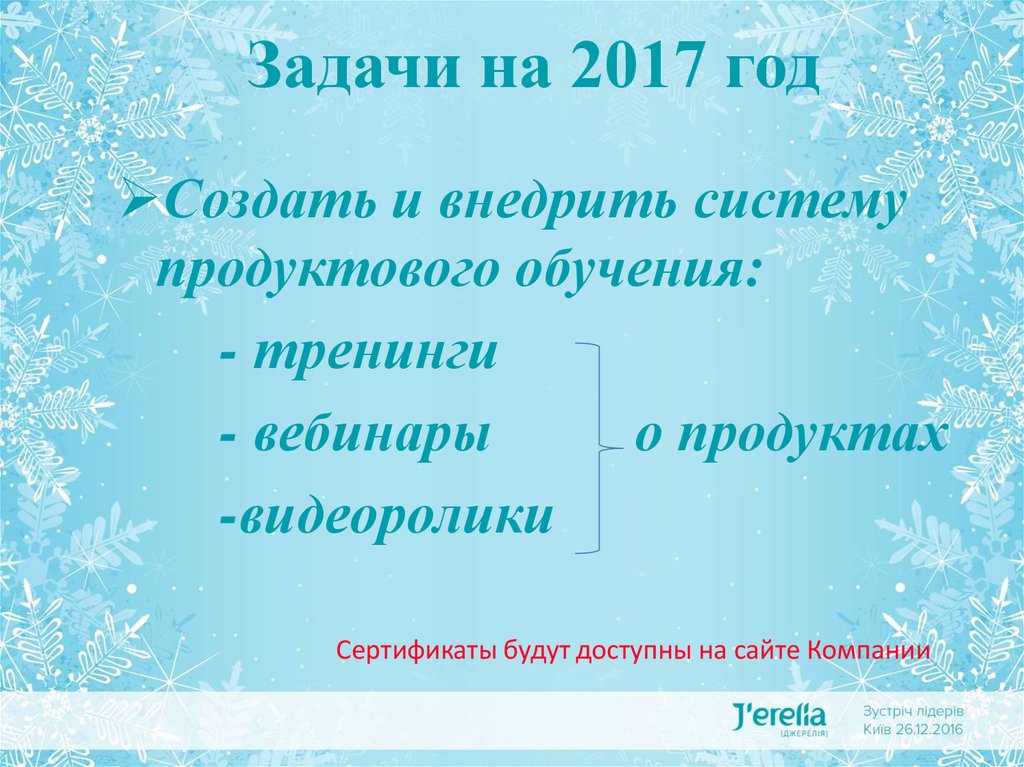 Задачи на 2017 год

➢Создать и внедрить систему продуктового обучения:

- тренинги
- вебинары о продуктах
-видеоролики

Сертификаты будут доступны на сайте Компании

J'erelia [ДЖЕРЕЛІЯ]

Зустріч лідерів
Київ 26.12.2016